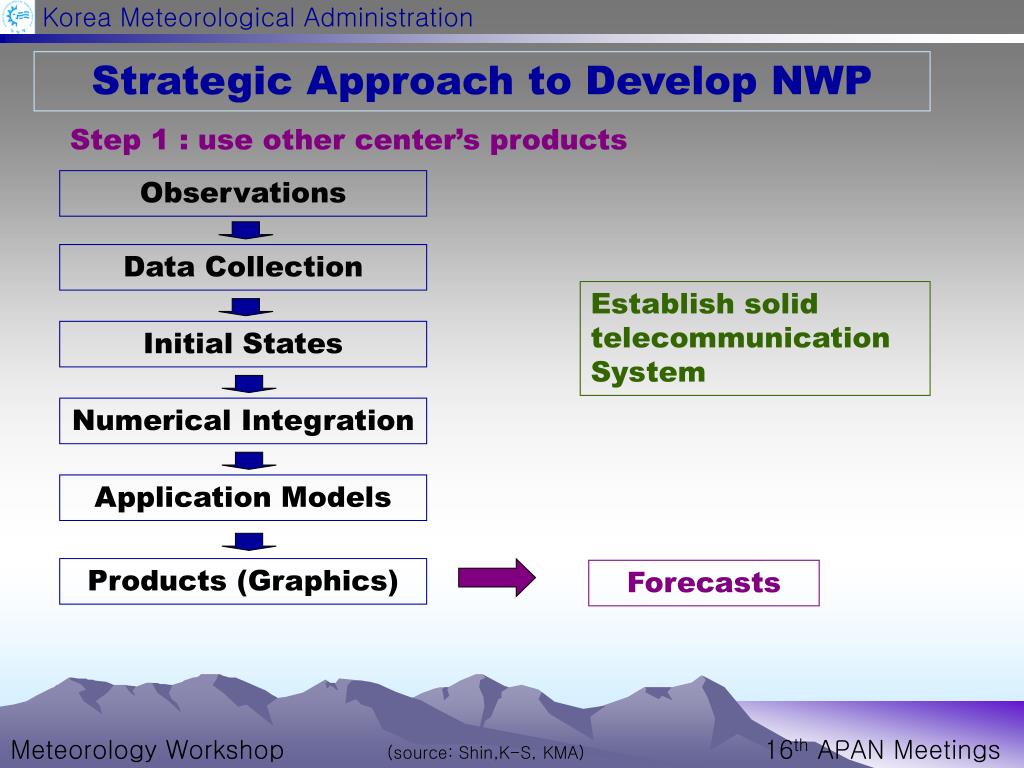 Korea Meteorological Administration

Strategic Approach to Develop NWP

Step 1 : use other center's products

Observations

Data Collection

Initial States

Numerical Integration

Application Models

Products (Graphics)

Establish solid telecommunication System

Forecasts

Meteorology Workshop (source: Shin,K-S, KMA) 16$^{th}$ APAN Meetings